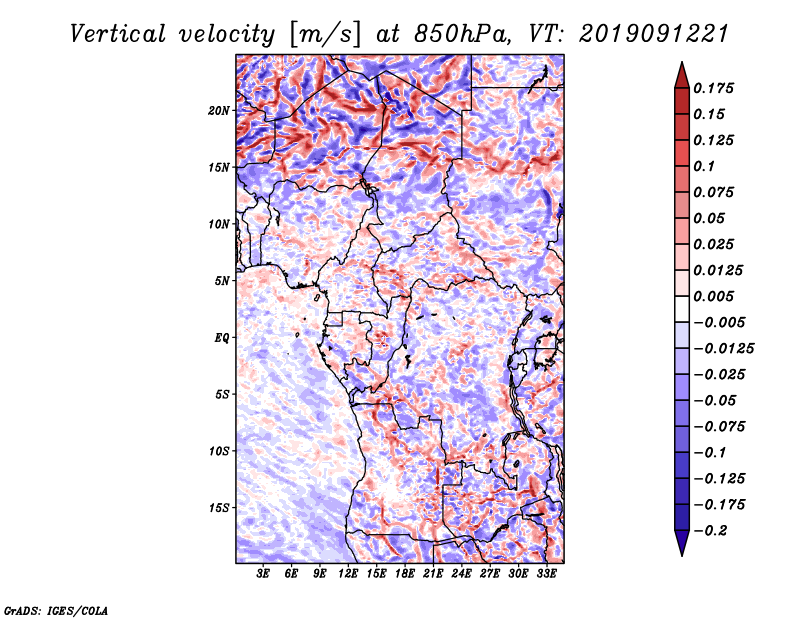 Vertical velocity [m/s] at 850hPa, VT: 2019091221

20N
15N
10N
5N
EQ
5S
10S
15S

3E 6E 9E 12E 15E 18E 21E 24E 27E 30E 33E

0.175
0.15
0.125
0.1
0.075
0.05
0.025
0.0125
0.005
−0.005
−0.0125
−0.025
−0.05
−0.075
−0.1
−0.125
−0.175
−0.2

GrADS: IGES/COLA